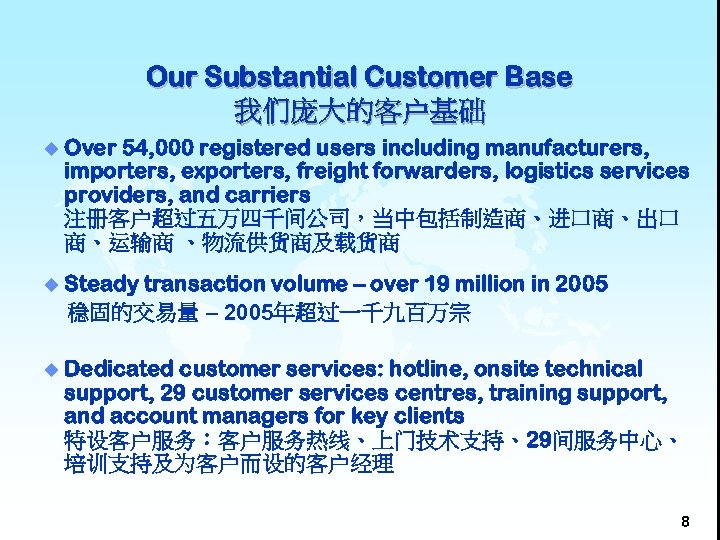 Our Substantial Customer Base
我们庞大的客户基础

◆ Over 54,000 registered users including manufacturers, importers, exporters, freight forwarders, logistics services providers, and carriers
注册客户超过五万四千间公司，当中包括制造商、进口商、出口商、运输商 、物流供货商及载货商

◆ Steady transaction volume – over 19 million in 2005
稳固的交易量 – 2005年超过一千九百万宗

◆ Dedicated customer services: hotline, onsite technical support, 29 customer services centres, training support, and account managers for key clients
特设客户服务：客户服务热线、上门技术支持、29间服务中心、培训支持及为客户而设的客户经理

8